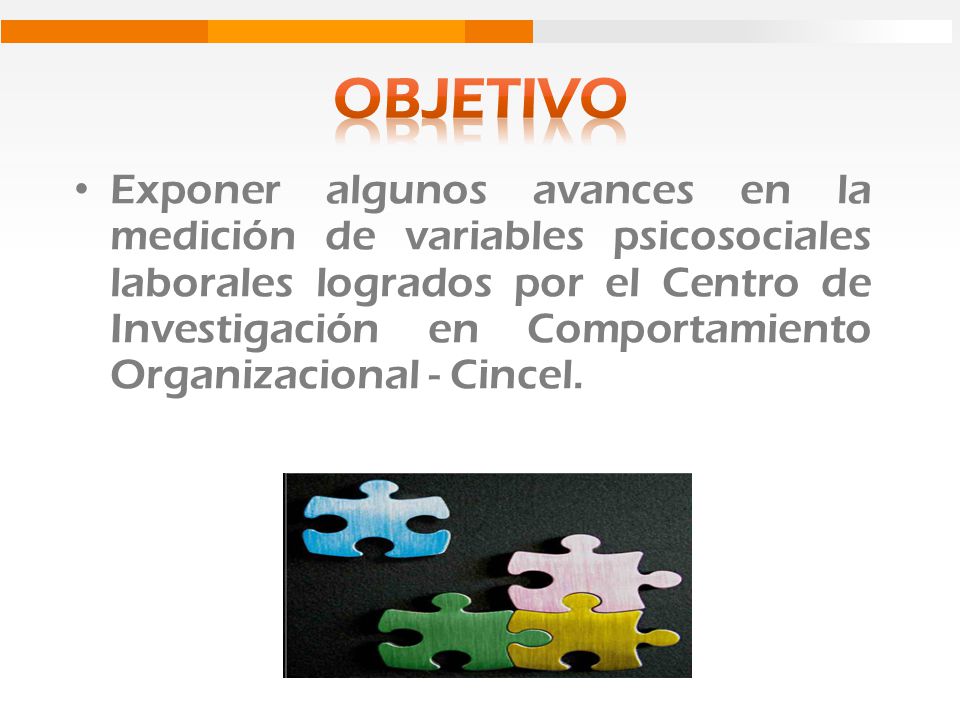 OBJETIVO

• Exponer algunos avances en la medición de variables psicosociales laborales logrados por el Centro de Investigación en Comportamiento Organizacional - Cincel.